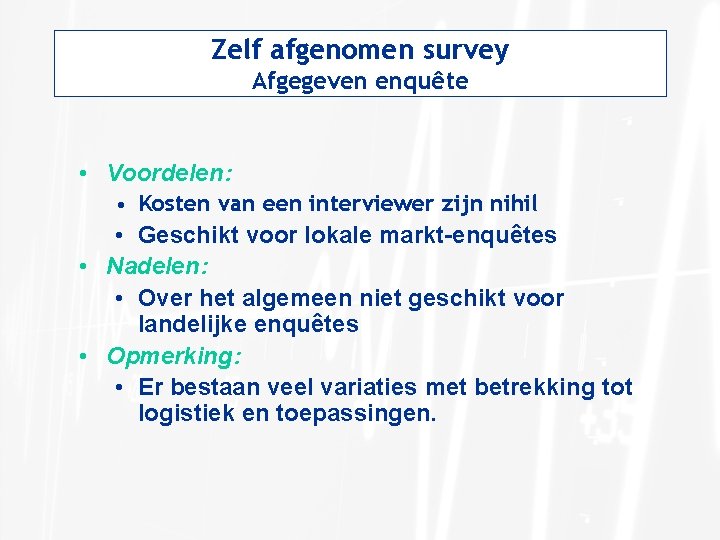 Zelf afgenomen survey
Afgegeven enquête

• Voordelen:
  • Kosten van een interviewer zijn nihil
  • Geschikt voor lokale markt-enquêtes
• Nadelen:
  • Over het algemeen niet geschikt voor landelijke enquêtes
• Opmerking:
  • Er bestaan veel variaties met betrekking tot logistiek en toepassingen.